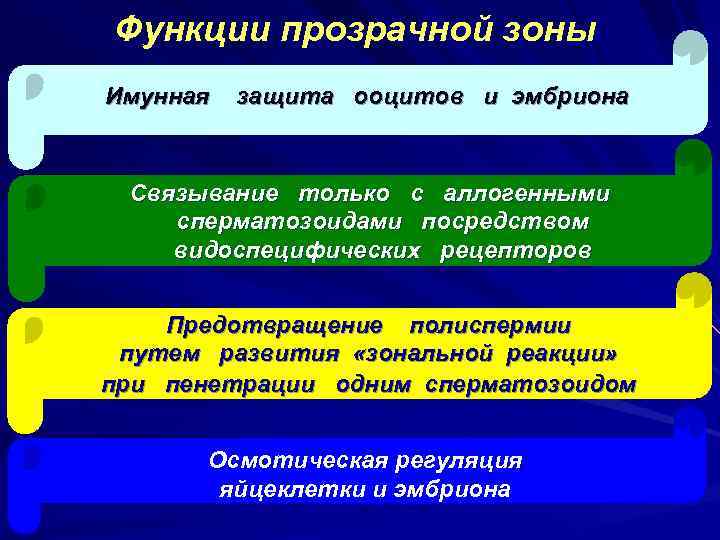 Функции прозрачной зоны

Имунная защита ооцитов и эмбриона

Связывание только с аллогенными сперматозоидами посредством видоспецифических рецепторов

Предотвращение полиспермии путем развития «зональной реакции» при пенетрации одним сперматозоидом

Осмотическая регуляция яйцеклетки и эмбриона